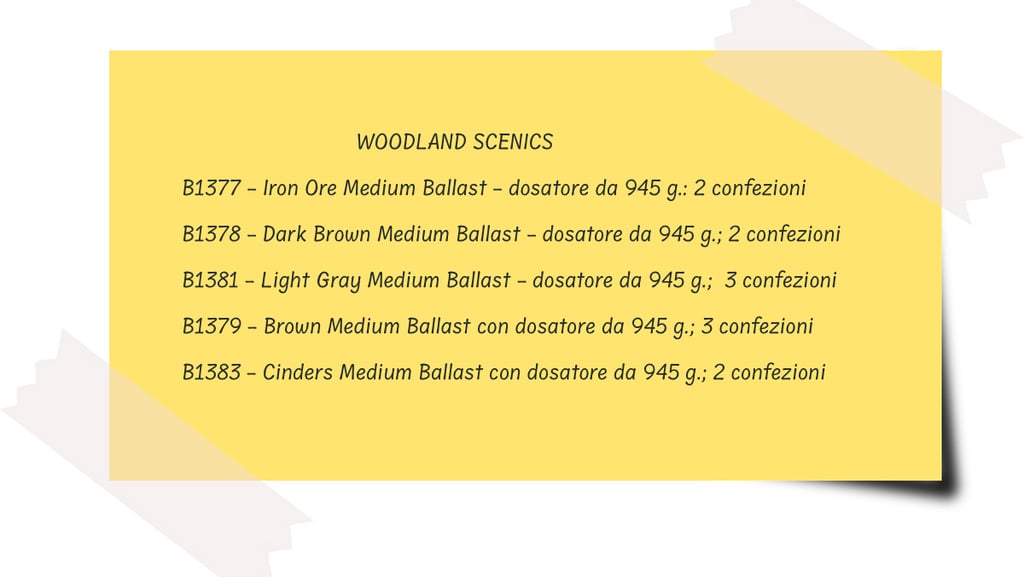 WOODLAND SCENICS

B1377 – Iron Ore Medium Ballast – dosatore da 945 g.: 2 confezioni

B1378 – Dark Brown Medium Ballast – dosatore da 945 g.; 2 confezioni

B1381 – Light Gray Medium Ballast – dosatore da 945 g.; 3 confezioni

B1379 – Brown Medium Ballast con dosatore da 945 g.; 3 confezioni

B1383 – Cinders Medium Ballast con dosatore da 945 g.; 2 confezioni